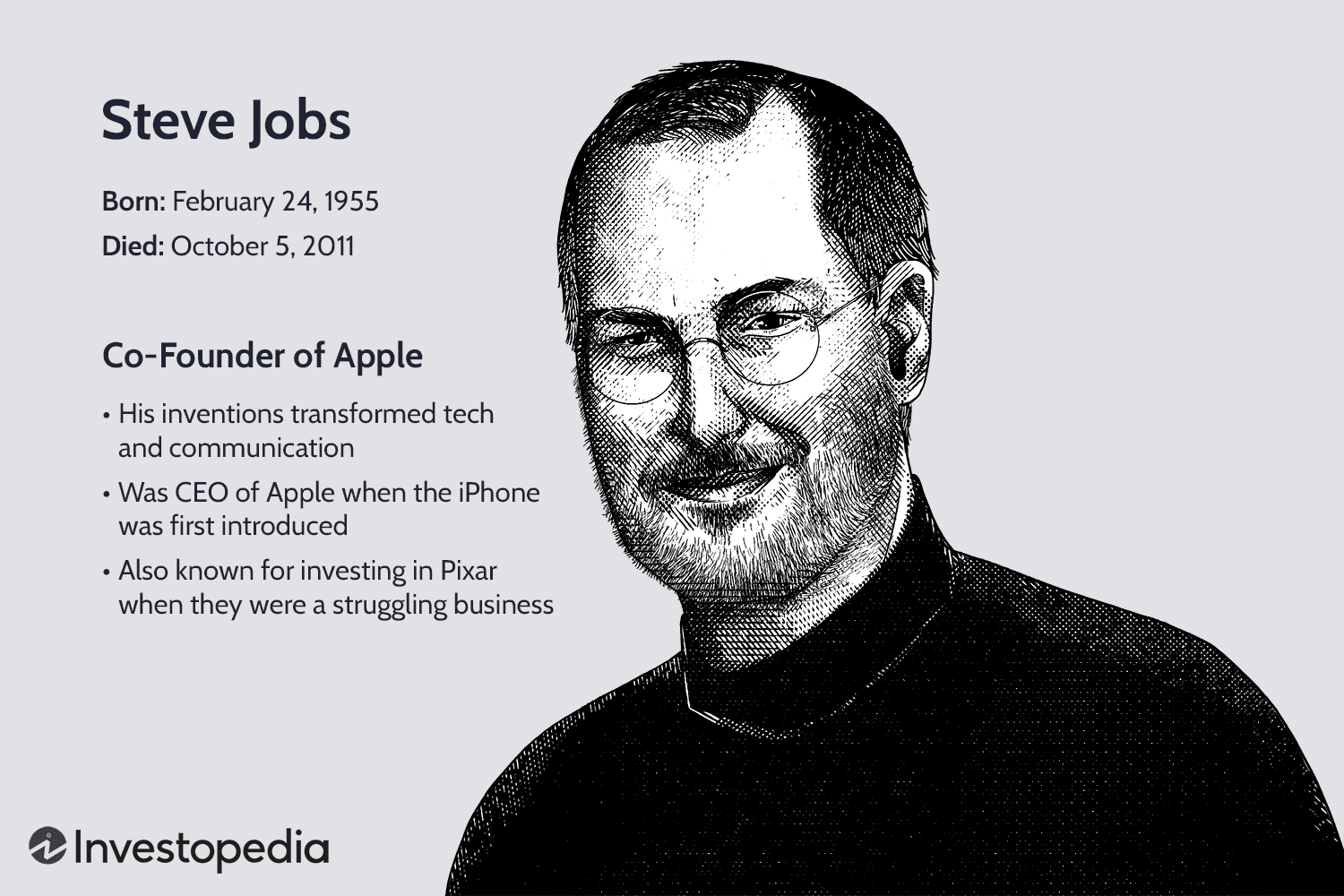 Steve Jobs

Born: February 24, 1955
Died: October 5, 2011

Co-Founder of Apple

• His inventions transformed tech and communication
• Was CEO of Apple when the iPhone was first introduced
• Also known for investing in Pixar when they were a struggling business

Investopedia